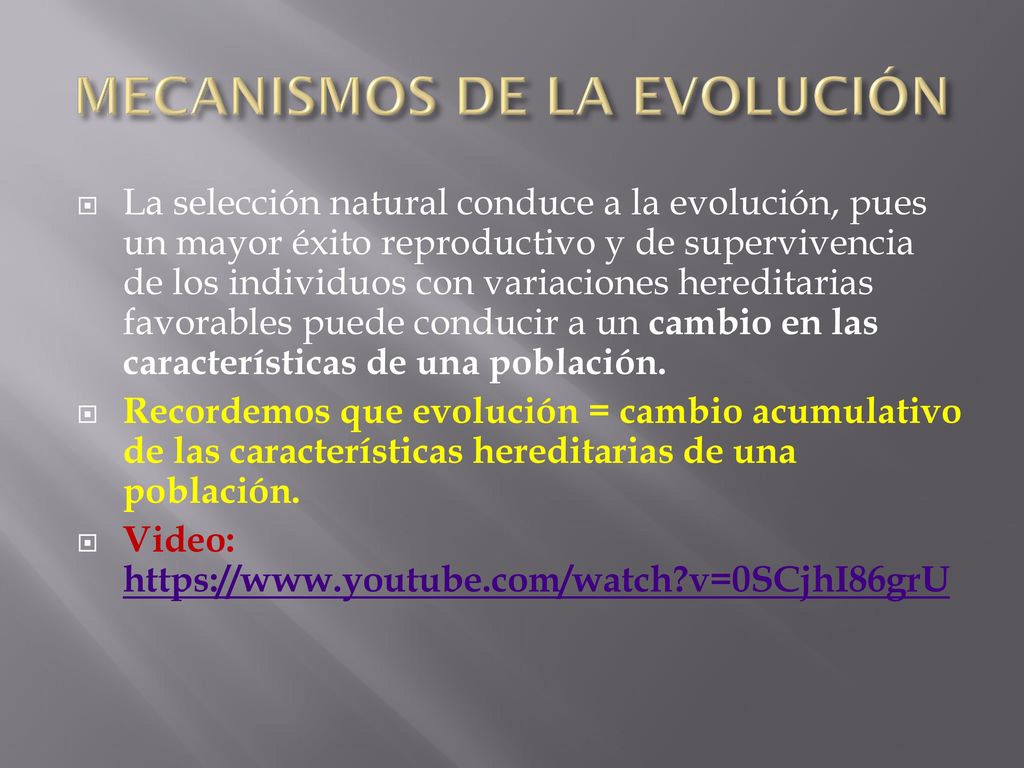 MECANISMOS DE LA EVOLUCIÓN

La selección natural conduce a la evolución, pues un mayor éxito reproductivo y de supervivencia de los individuos con variaciones hereditarias favorables puede conducir a un cambio en las características de una población.

Recordemos que evolución = cambio acumulativo de las características hereditarias de una población.

Video: https://www.youtube.com/watch?v=0SCjhI86grU